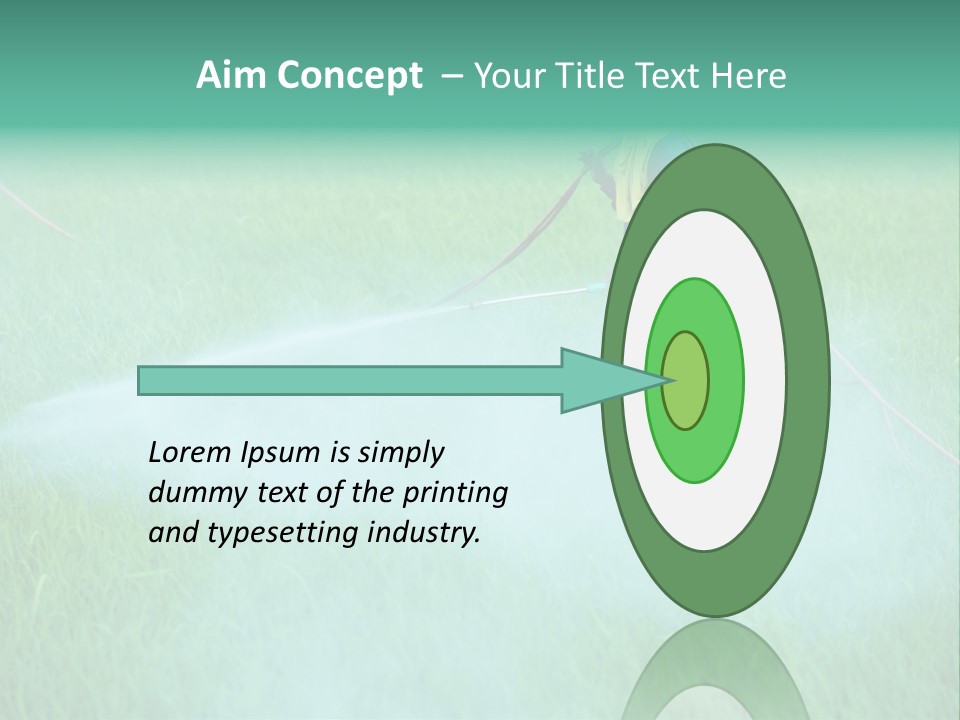 Aim Concept – Your Title Text Here

Lorem Ipsum is simply dummy text of the printing and typesetting industry.